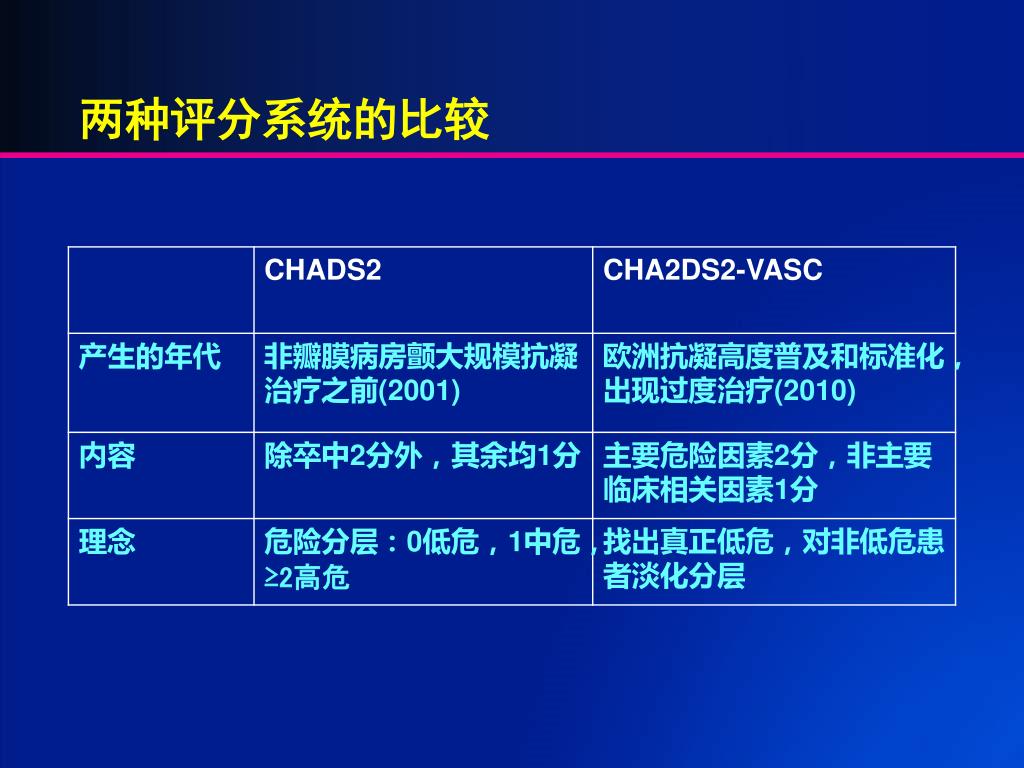 两种评分系统的比较

| | CHADS2 | CHA2DS2-VASC |
|---|---|---|
| 产生的年代 | 非瓣膜病房颤大规模抗凝治疗之前(2001) | 欧洲抗凝高度普及和标准化，出现过度治疗(2010) |
| 内容 | 除卒中2分外，其余均1分 | 主要危险因素2分，非主要临床相关因素1分 |
| 理念 | 危险分层：0低危，1中危，≥2高危 | 找出真正低危，对非低危患者淡化分层 |